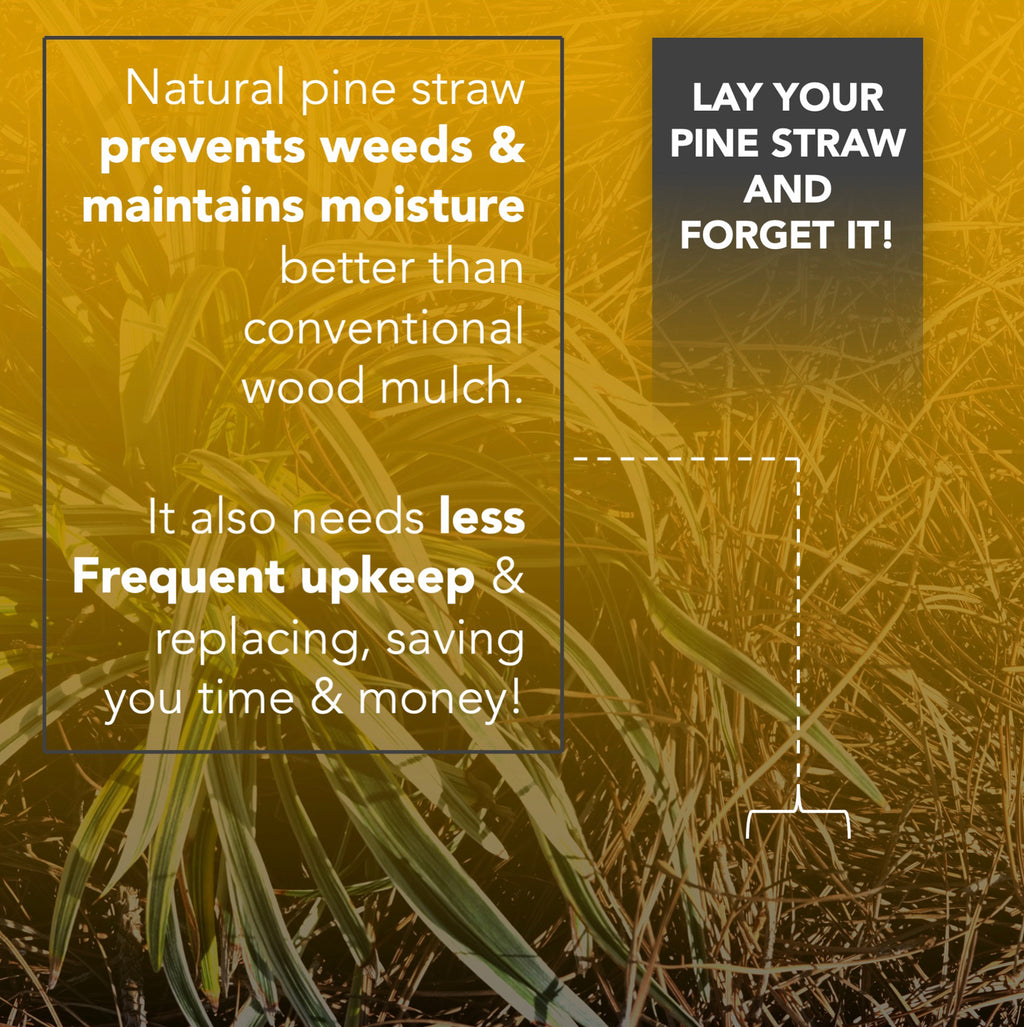 Natural pine straw prevents weeds & maintains moisture better than conventional wood mulch.

It also needs less Frequent upkeep & replacing, saving you time & money!

LAY YOUR PINE STRAW AND FORGET IT!